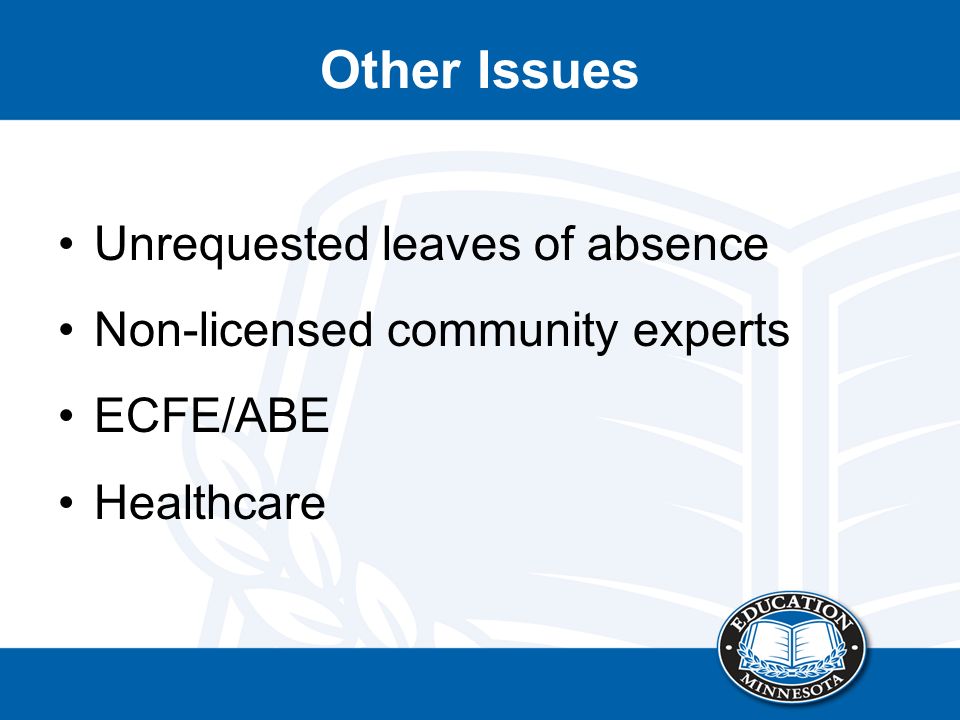 Other Issues

• Unrequested leaves of absence
• Non-licensed community experts
• ECFE/ABE
• Healthcare

EDUCATION
MINNESOTA